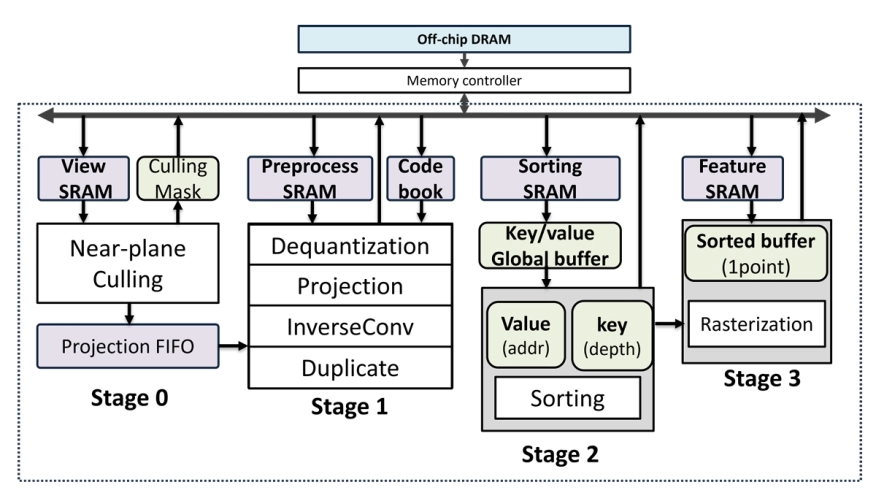 Off-chip DRAM

Memory controller

View SRAM

Culling Mask

Near-plane Culling

Projection FIFO

Stage 0

Preprocess SRAM

Code book

Dequantization

Projection

InverseConv

Duplicate

Stage 1

Sorting SRAM

Key/value Global buffer

Value (addr)

key (depth)

Sorting

Stage 2

Feature SRAM

Sorted buffer (1point)

Rasterization

Stage 3